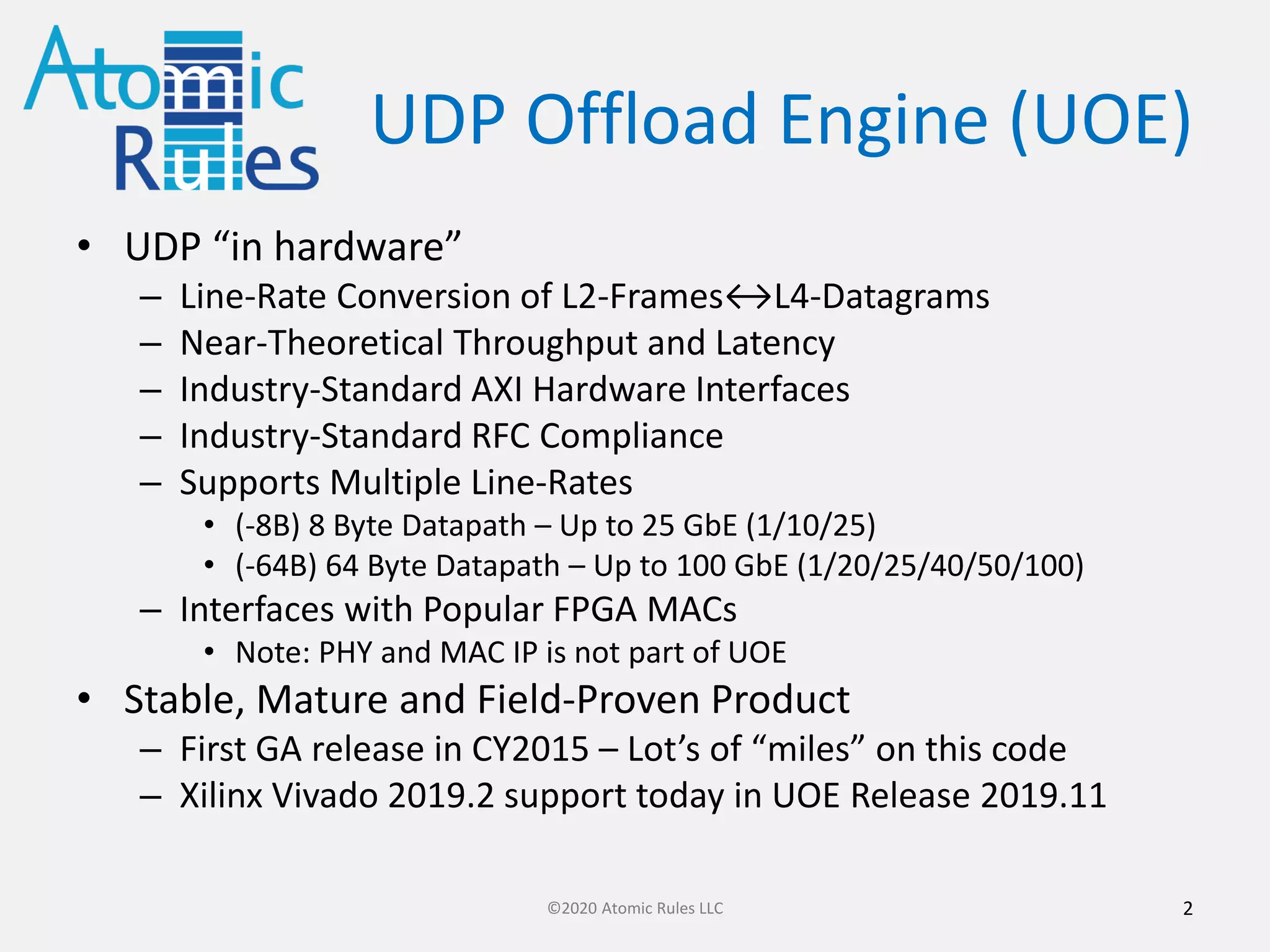 Atomic Rules

UDP Offload Engine (UOE)

• UDP “in hardware”
  – Line-Rate Conversion of L2-Frames↔L4-Datagrams
  – Near-Theoretical Throughput and Latency
  – Industry-Standard AXI Hardware Interfaces
  – Industry-Standard RFC Compliance
  – Supports Multiple Line-Rates
    • (-8B) 8 Byte Datapath – Up to 25 GbE (1/10/25)
    • (-64B) 64 Byte Datapath – Up to 100 GbE (1/20/25/40/50/100)
  – Interfaces with Popular FPGA MACs
    • Note: PHY and MAC IP is not part of UOE
• Stable, Mature and Field-Proven Product
  – First GA release in CY2015 – Lot’s of “miles” on this code
  – Xilinx Vivado 2019.2 support today in UOE Release 2019.11

©2020 Atomic Rules LLC

2